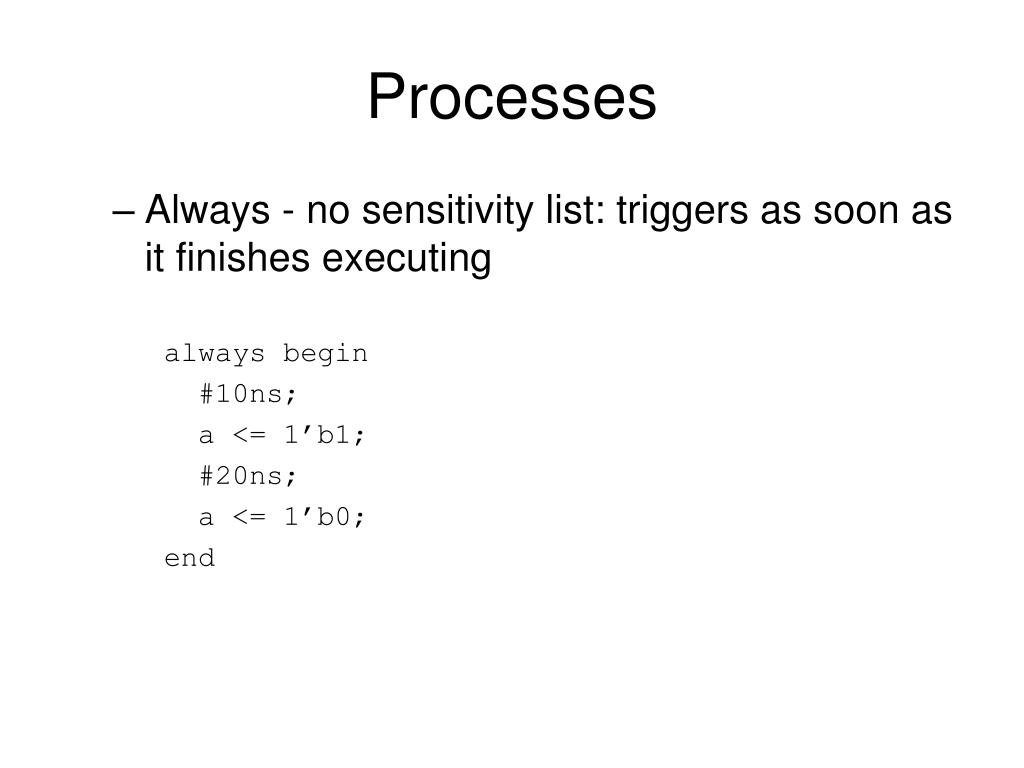 Processes

– Always - no sensitivity list: triggers as soon as it finishes executing

always begin
#10ns;
a <= 1’b1;
#20ns;
a <= 1’b0;
end